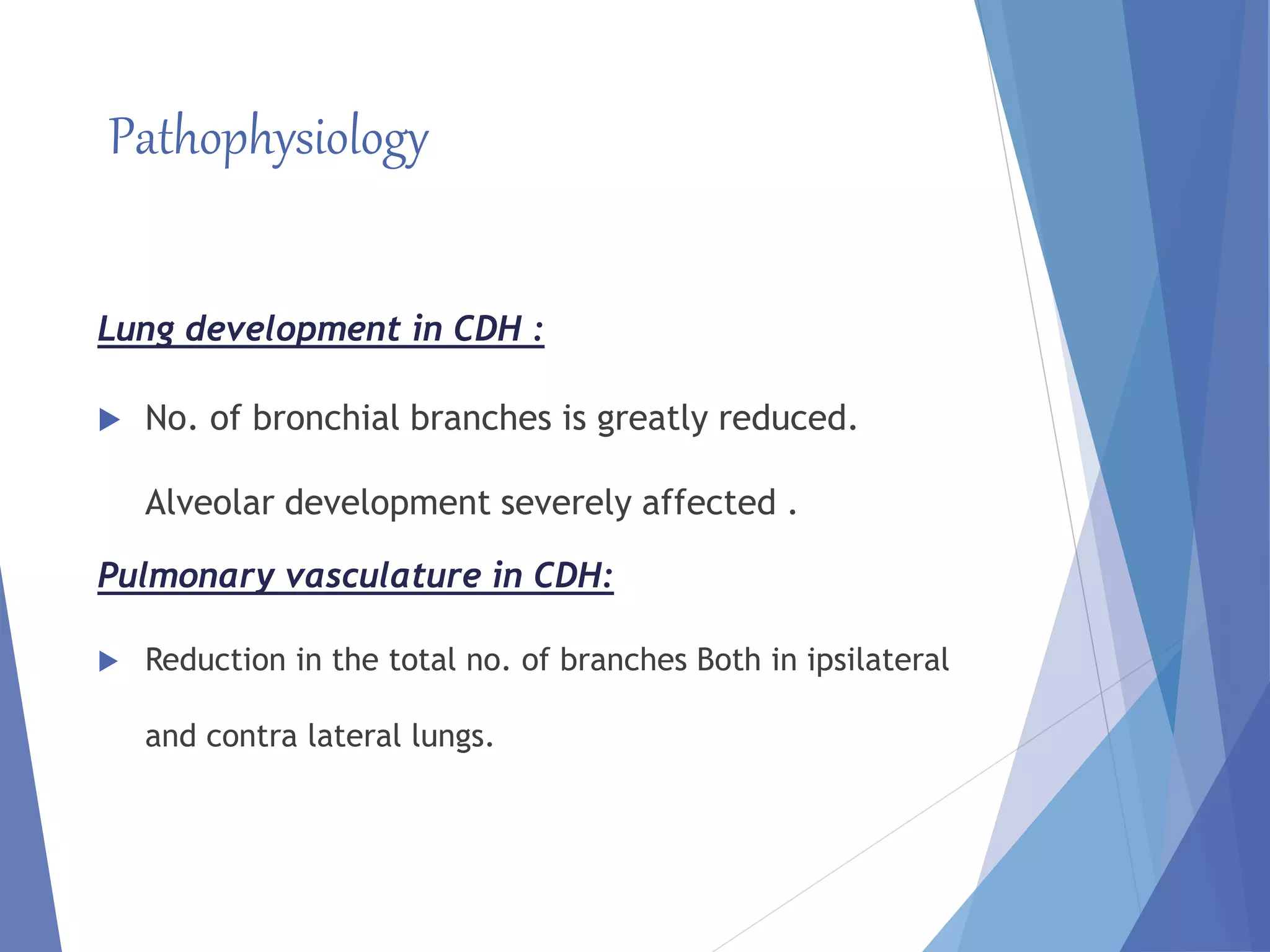 Pathophysiology

Lung development in CDH :

No. of bronchial branches is greatly reduced.

Alveolar development severely affected .

Pulmonary vasculature in CDH:

Reduction in the total no. of branches Both in ipsilateral and contra lateral lungs.